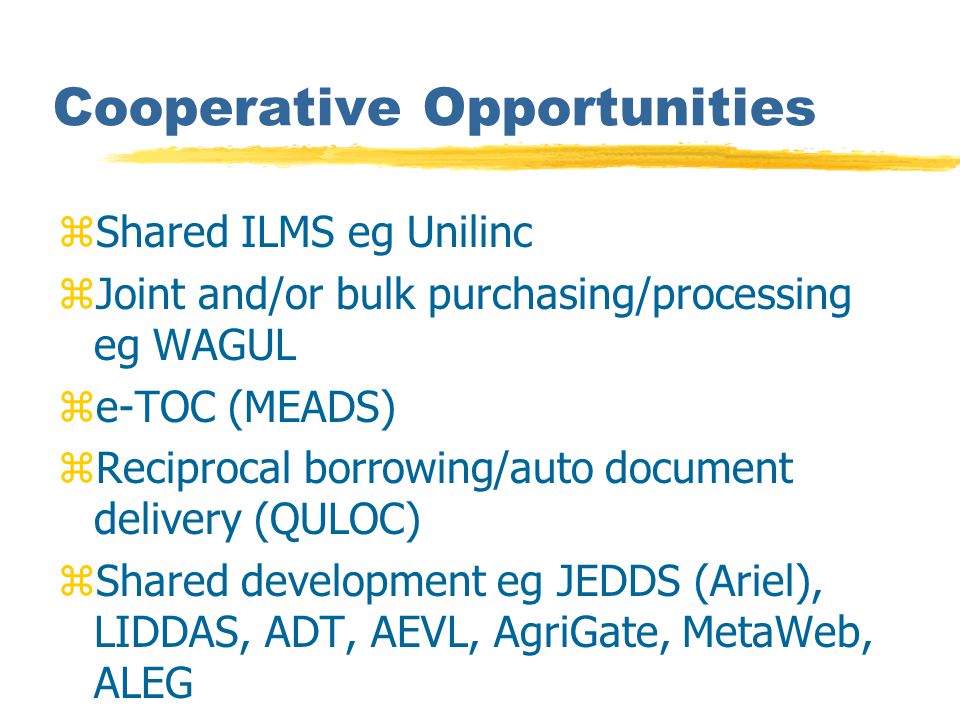 Cooperative Opportunities

⌘Shared ILMS eg Unilinc

⌘Joint and/or bulk purchasing/processing eg WAGUL

⌘e-TOC (MEADS)

⌘Reciprocal borrowing/auto document delivery (QULOC)

⌘Shared development eg JEDDS (Ariel), LIDDAS, ADT, AEVL, AgriGate, MetaWeb, ALEG